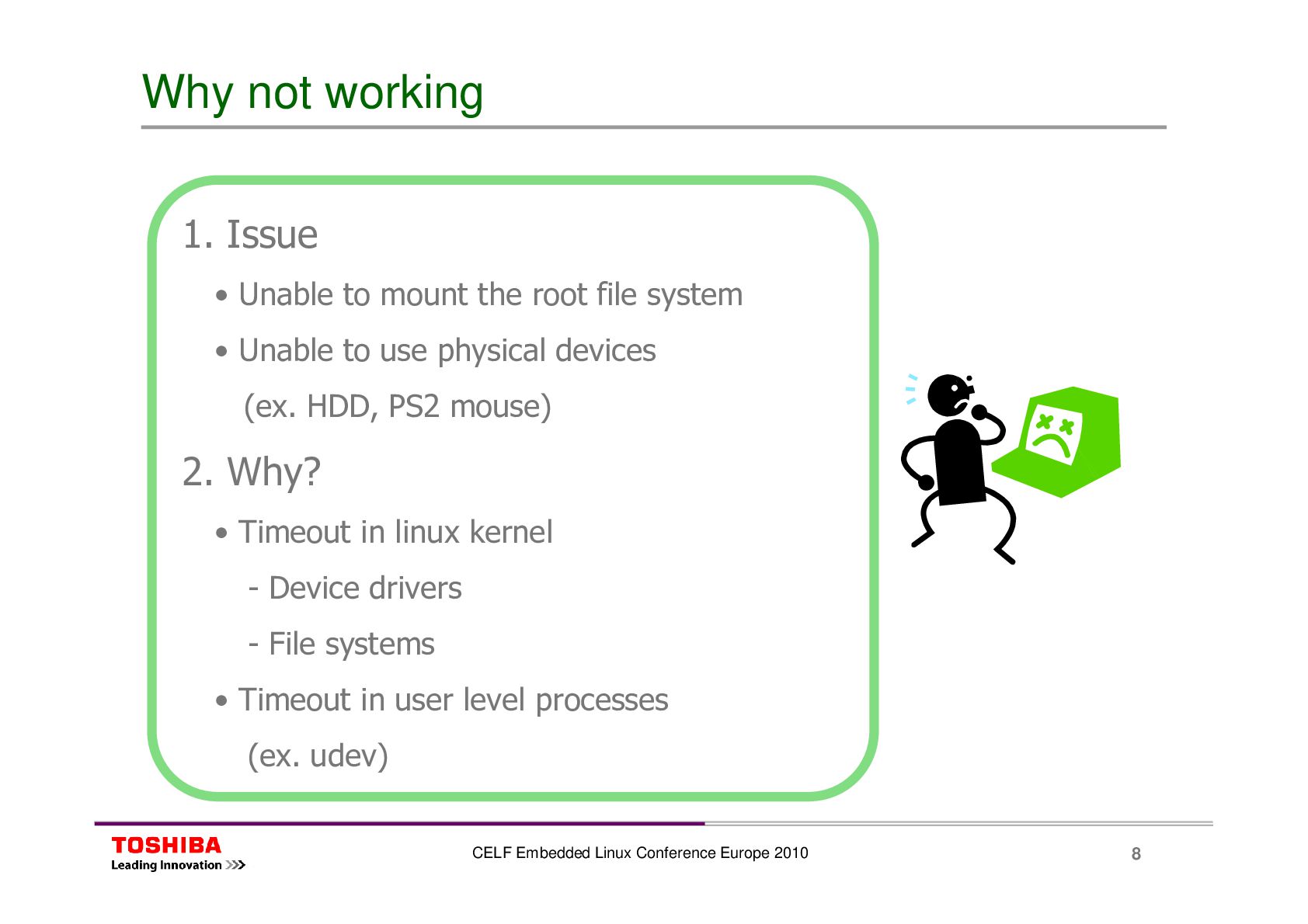 Why not working

1. Issue

• Unable to mount the root file system

• Unable to use physical devices

(ex. HDD, PS2 mouse)

2. Why?

• Timeout in linux kernel

- Device drivers

- File systems

• Timeout in user level processes

(ex. udev)

TOSHIBA
Leading Innovation >>>

CELF Embedded Linux Conference Europe 2010

8